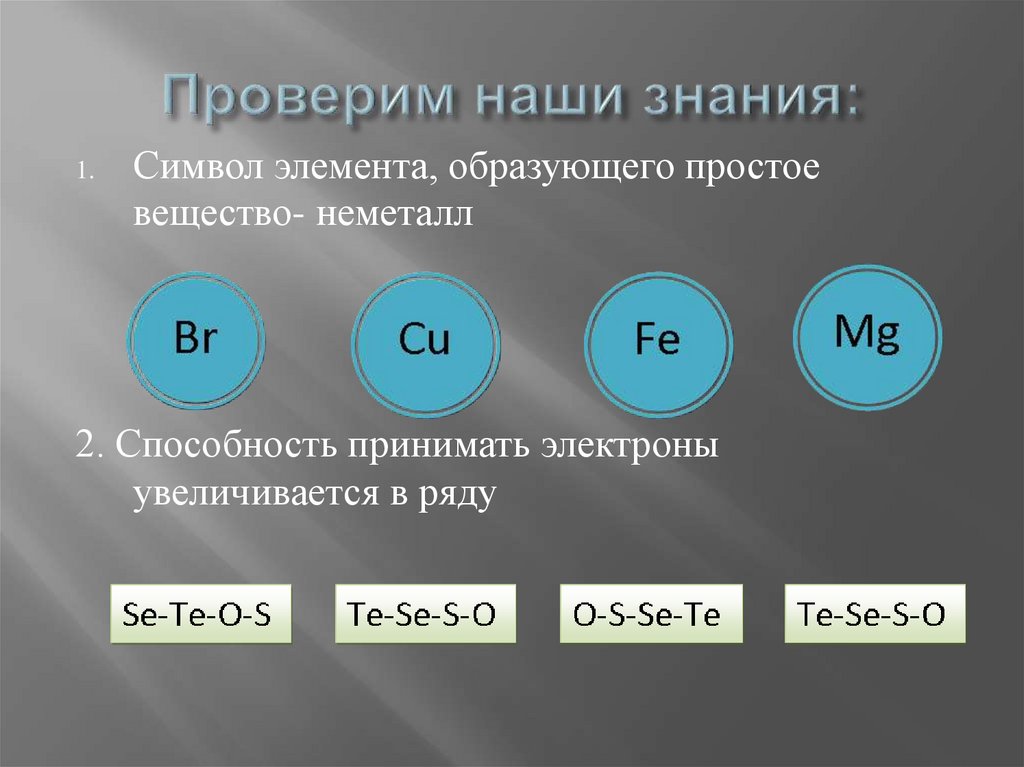 Проверим наши знания:

1. Символ элемента, образующего простое вещество- неметалл

Br

Cu

Fe

Mg

2. Способность принимать электроны увеличивается в ряду

Se-Te-O-S

Te-Se-S-O

O-S-Se-Te

Te-Se-S-O